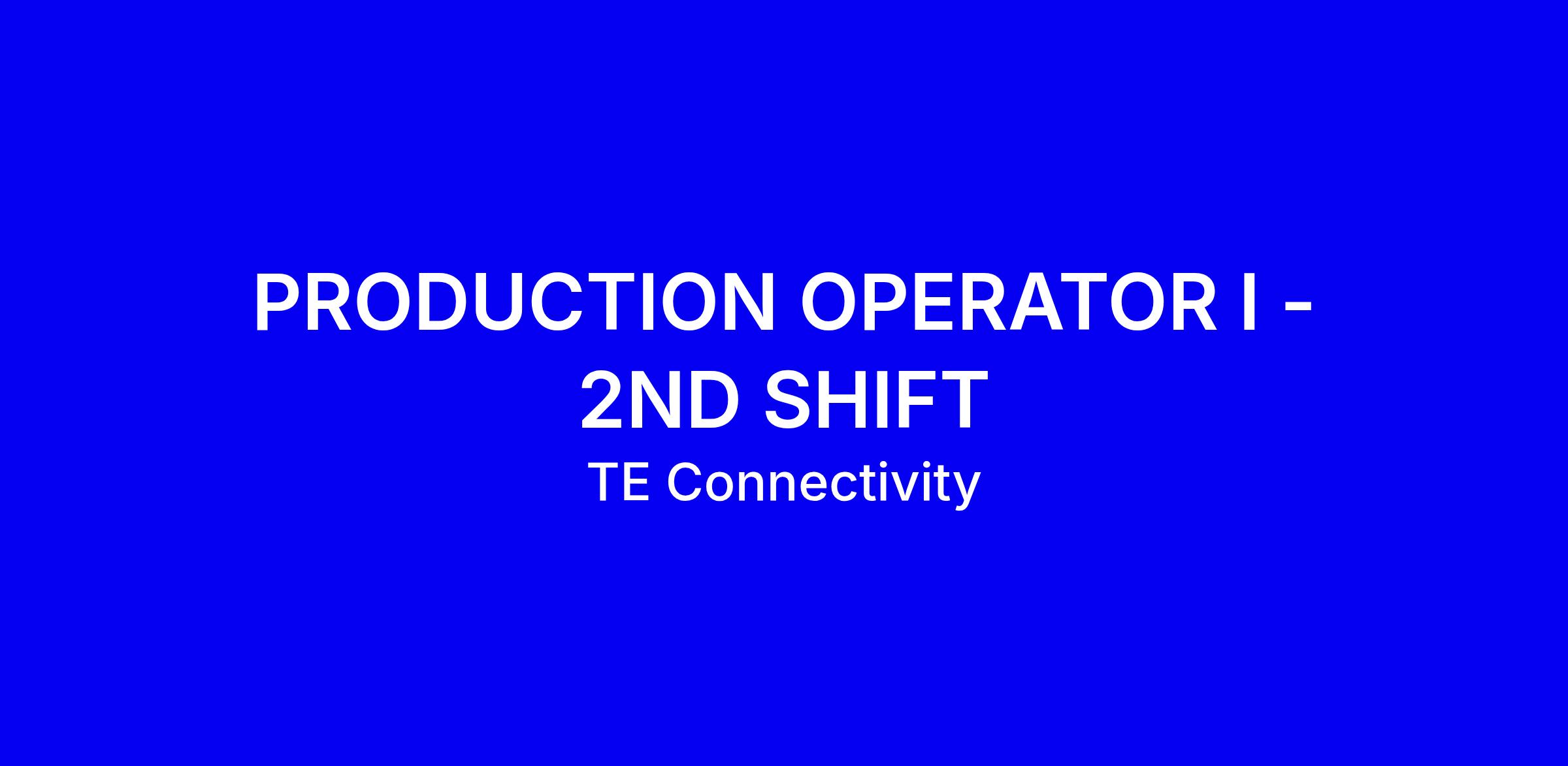 PRODUCTION OPERATOR I - 2ND SHIFT

TE Connectivity